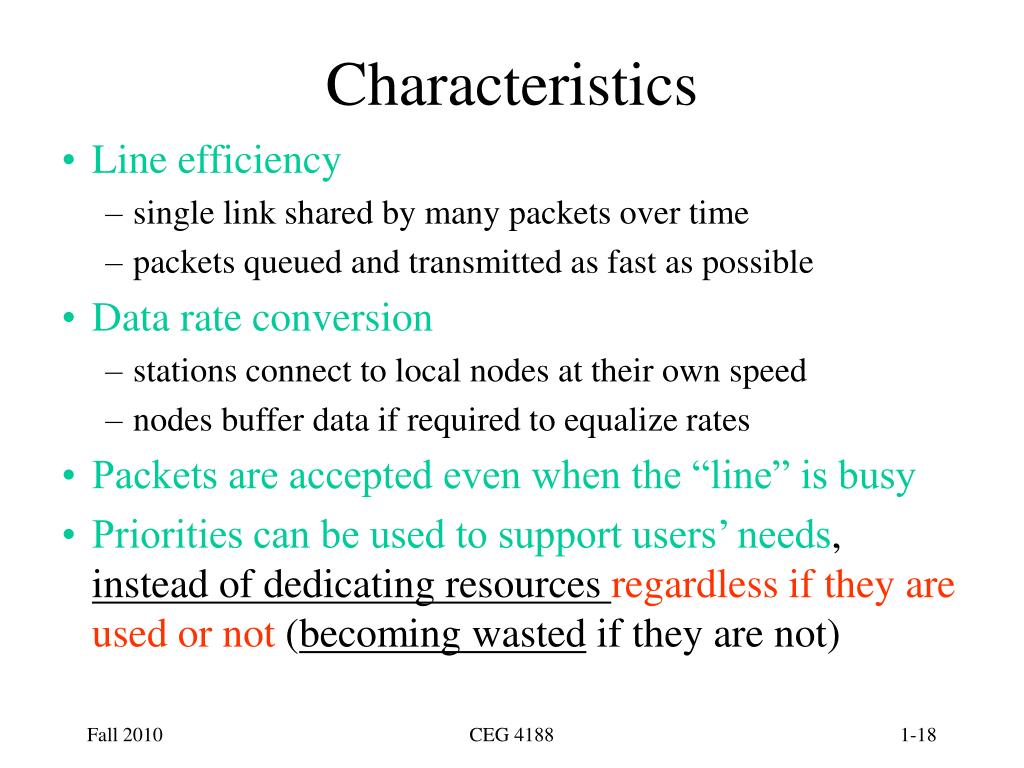 Characteristics

• Line efficiency
– single link shared by many packets over time
– packets queued and transmitted as fast as possible
• Data rate conversion
– stations connect to local nodes at their own speed
– nodes buffer data if required to equalize rates
• Packets are accepted even when the “line” is busy
• Priorities can be used to support users’ needs, instead of dedicating resources regardless if they are used or not (becoming wasted if they are not)

Fall 2010

CEG 4188

1-18